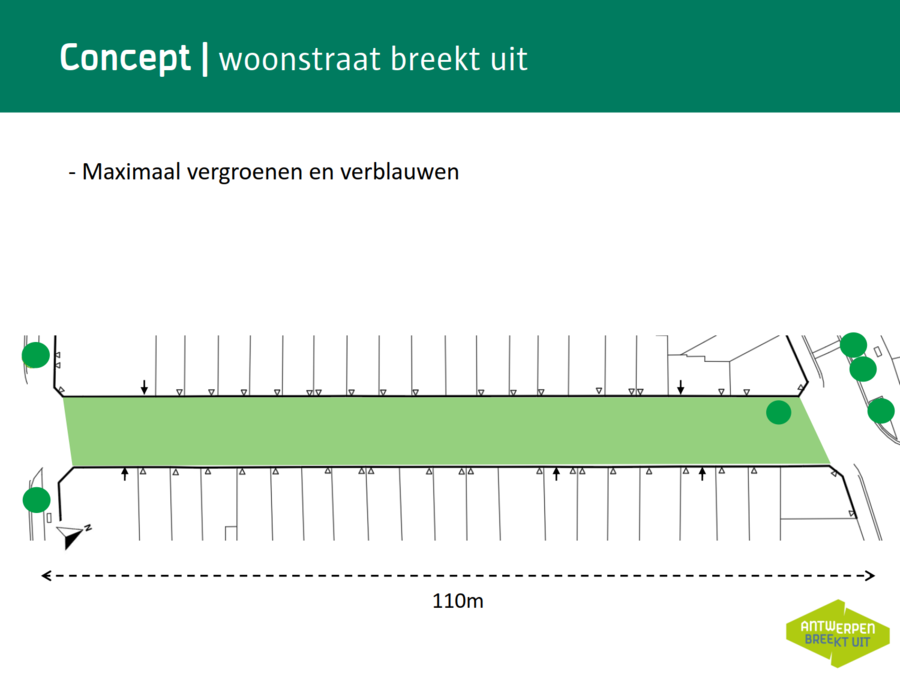 Concept | woonstraat breekt uit

- Maximaal vergroenen en verblauwen

N

110m

ANTWERPEN BREEKT UIT